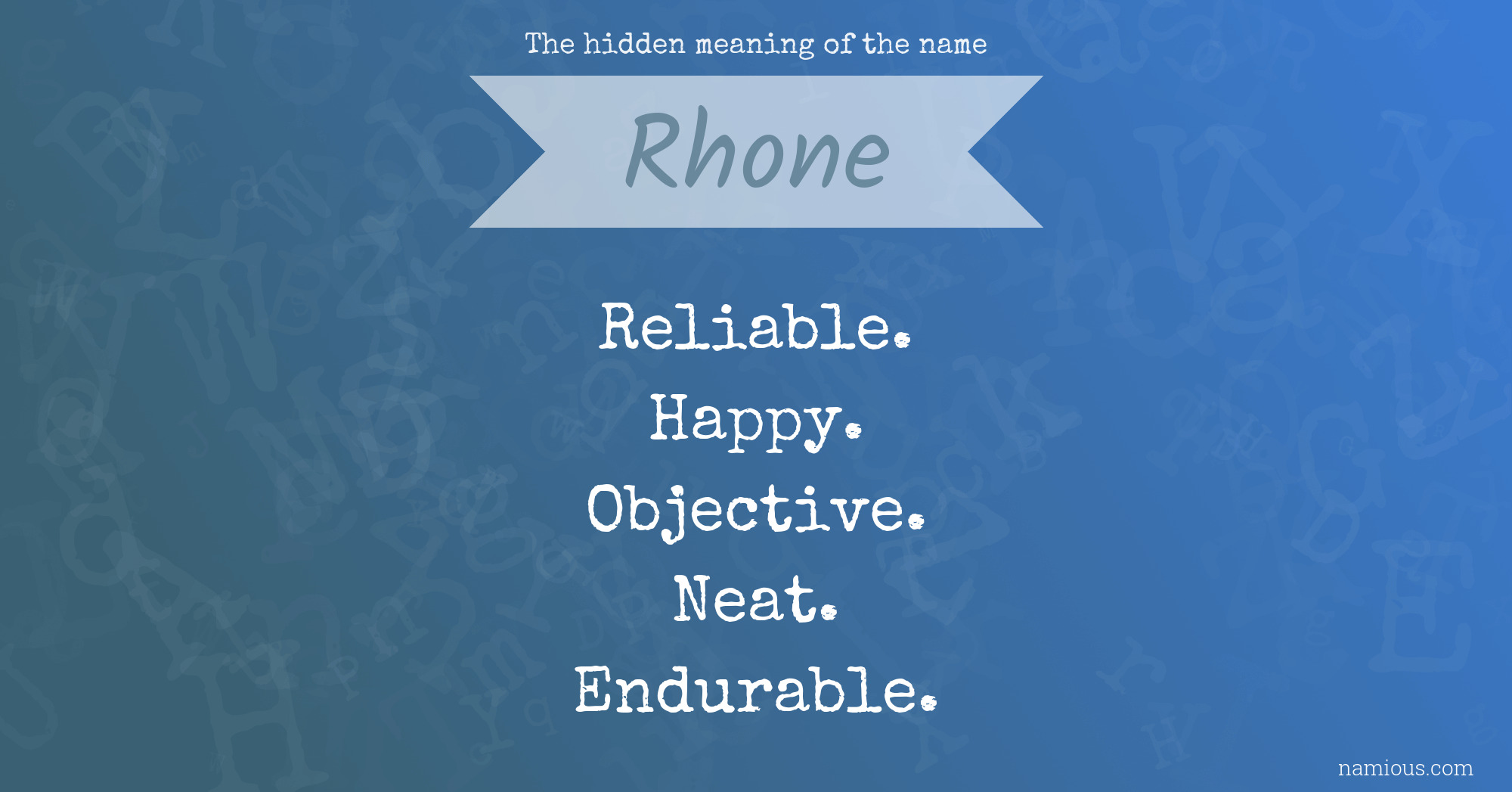 The hidden meaning of the name

Rhone

Reliable.
Happy.
Objective.
Neat.
Endurable.

namious.com